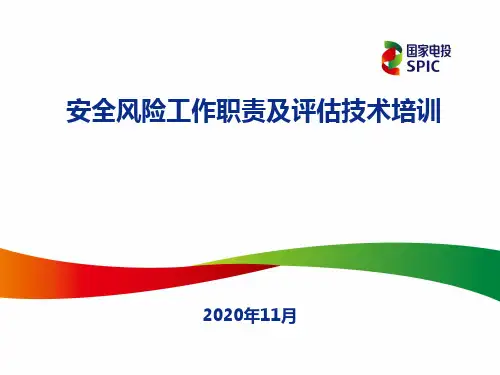 国家电投
SPIC

安全风险工作职责及评估技术培训

2020年11月